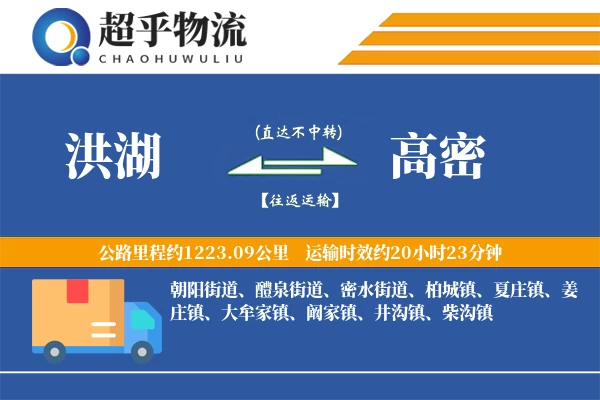 超乎物流
CHAOHUWULIU

洪湖

(直达不中转)

【往返运输】

高密

公路里程约1223.09公里　运输时效约20小时23分钟

朝阳街道、醴泉街道、密水街道、柏城镇、夏庄镇、姜庄镇、大牟家镇、阚家镇、井沟镇、柴沟镇